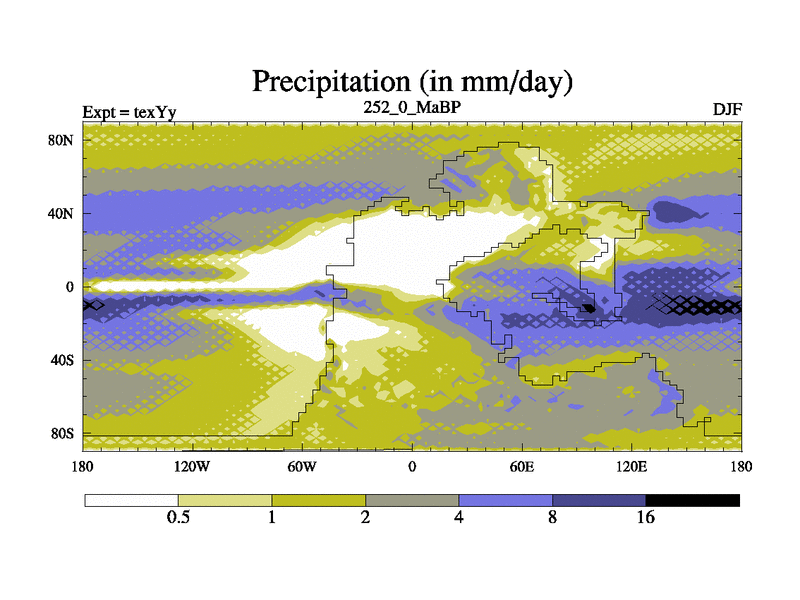 Precipitation (in mm/day)

Expt = texYy
252_0_MaBP
DJF

80N
40N
0
40S
80S

180
120W
60W
0
60E
120E
180

0.5
1
2
4
8
16